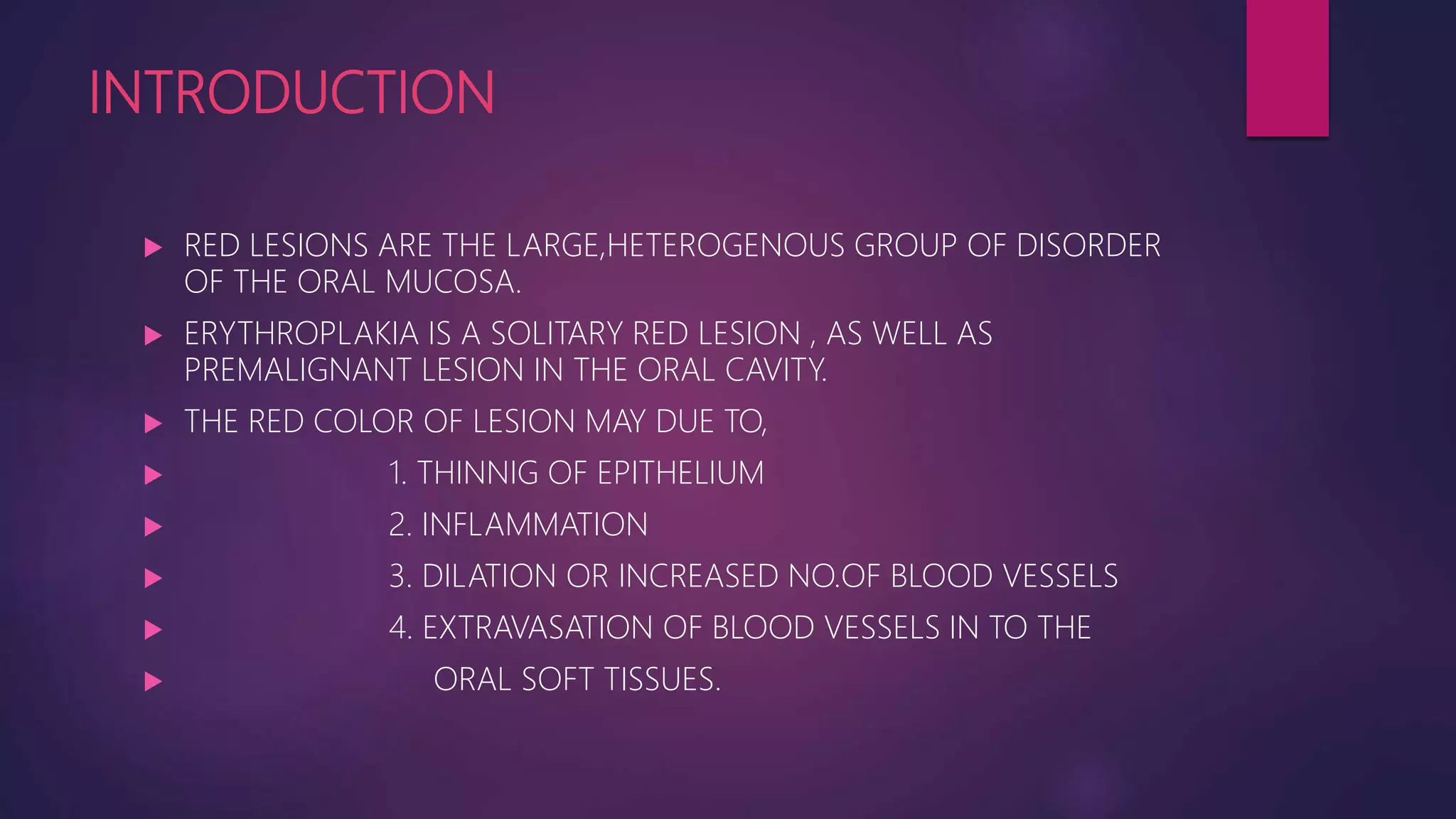 INTRODUCTION

RED LESIONS ARE THE LARGE,HETEROGENOUS GROUP OF DISORDER OF THE ORAL MUCOSA.

ERYTHROPLAKIA IS A SOLITARY RED LESION , AS WELL AS PREMALIGNANT LESION IN THE ORAL CAVITY.

THE RED COLOR OF LESION MAY DUE TO,

1. THINNIG OF EPITHELIUM

2. INFLAMMATION

3. DILATION OR INCREASED NO.OF BLOOD VESSELS

4. EXTRAVASATION OF BLOOD VESSELS IN TO THE

ORAL SOFT TISSUES.